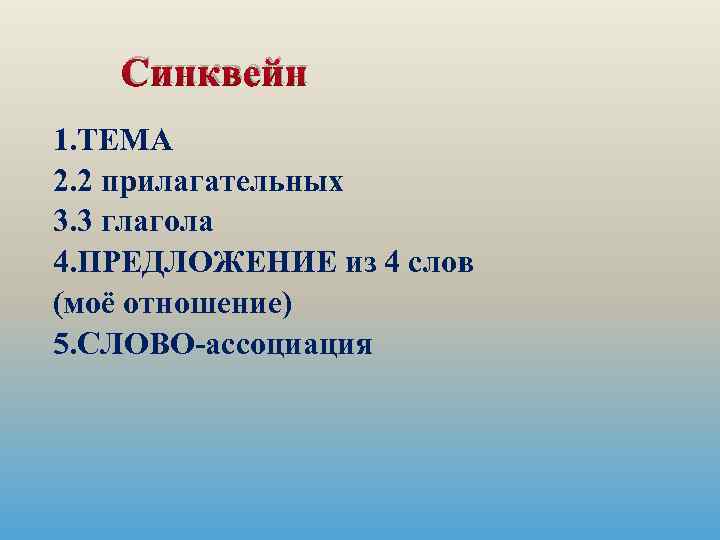 Синквейн

1.ТЕМА
2.2 прилагательных
3.3 глагола
4.ПРЕДЛОЖЕНИЕ из 4 слов (моё отношение)
5.СЛОВО-ассоциация